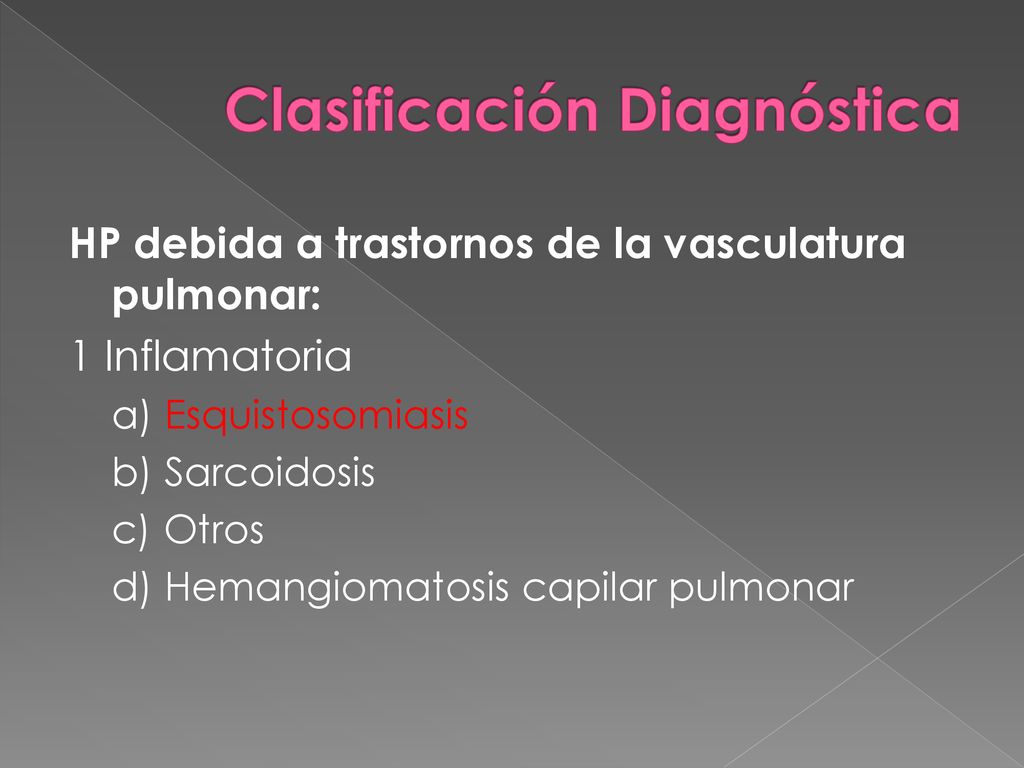 Clasificación Diagnóstica

HP debida a trastornos de la vasculatura pulmonar:

1 Inflamatoria

a) Esquistosomiasis

b) Sarcoidosis

c) Otros

d) Hemangiomatosis capilar pulmonar